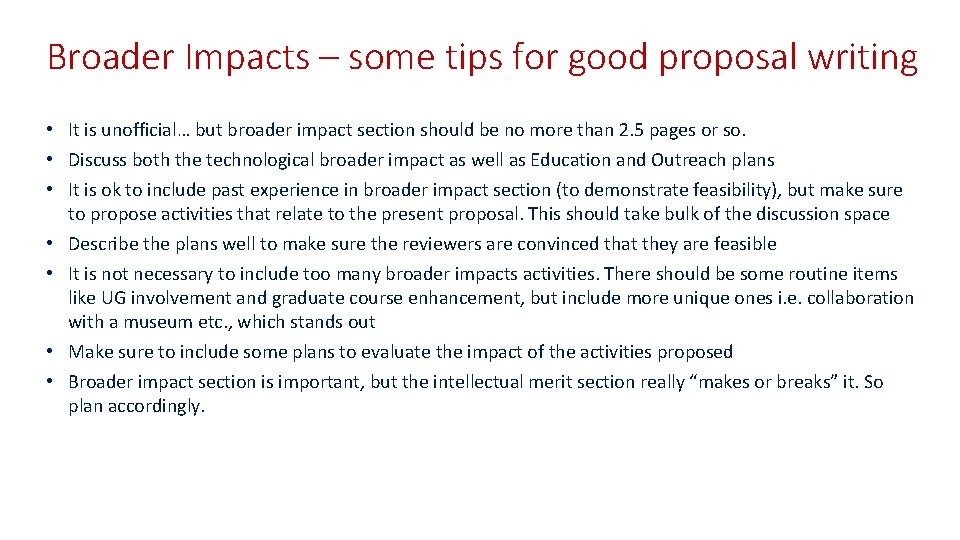 Broader Impacts – some tips for good proposal writing

• It is unofficial… but broader impact section should be no more than 2.5 pages or so.
• Discuss both the technological broader impact as well as Education and Outreach plans
• It is ok to include past experience in broader impact section (to demonstrate feasibility), but make sure to propose activities that relate to the present proposal. This should take bulk of the discussion space
• Describe the plans well to make sure the reviewers are convinced that they are feasible
• It is not necessary to include too many broader impacts activities. There should be some routine items like UG involvement and graduate course enhancement, but include more unique ones i.e. collaboration with a museum etc., which stands out
• Make sure to include some plans to evaluate the impact of the activities proposed
• Broader impact section is important, but the intellectual merit section really “makes or breaks” it. So plan accordingly.